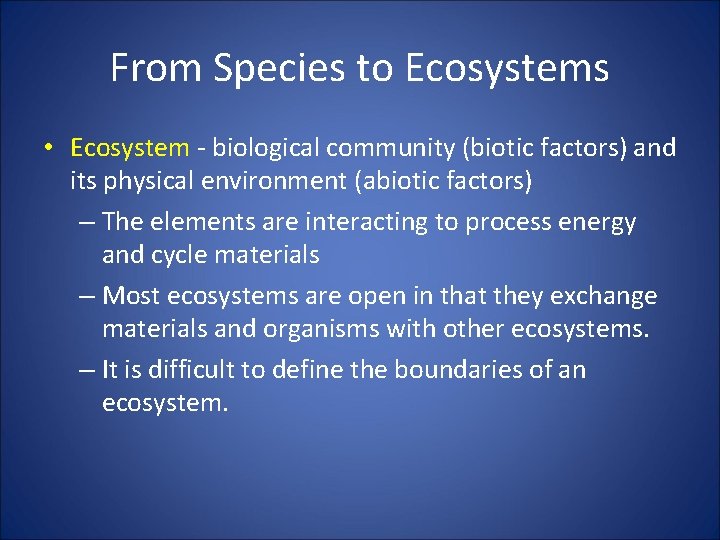 From Species to Ecosystems

• Ecosystem - biological community (biotic factors) and its physical environment (abiotic factors)

– The elements are interacting to process energy and cycle materials

– Most ecosystems are open in that they exchange materials and organisms with other ecosystems.

– It is difficult to define the boundaries of an ecosystem.